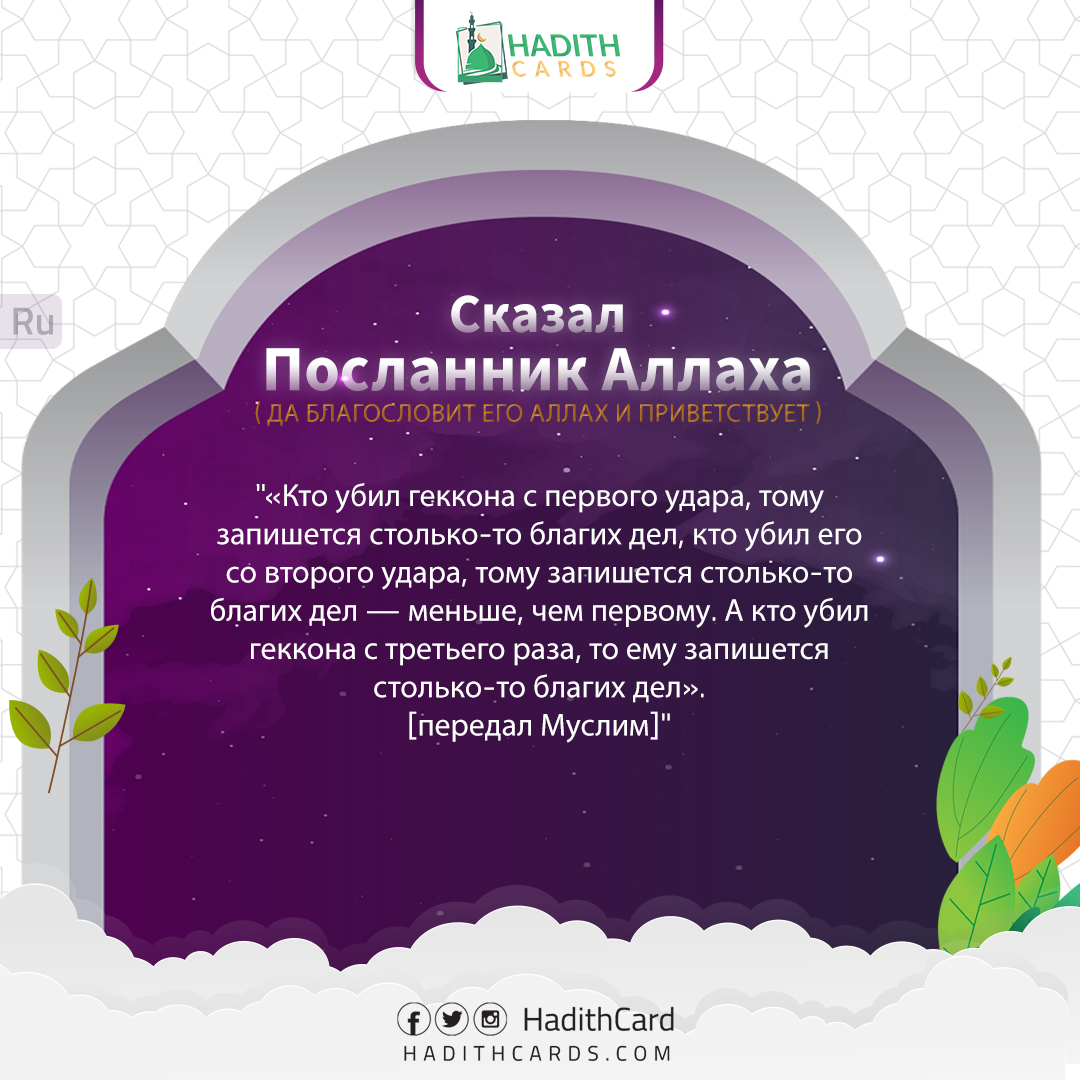 HADITH CARDS

Ru

Сказал
Посланник Аллаха
( ДА БЛАГОСЛОВИТ ЕГО АЛЛАХ И ПРИВЕТСТВУЕТ )

"«Кто убил геккона с первого удара, тому запишется столько-то благих дел, кто убил его со второго удара, тому запишется столько-то благих дел — меньше, чем первому. А кто убил геккона с третьего раза, то ему запишется столько-то благих дел».
[передал Муслим]"

HadithCard
HADITHCARDS.COM